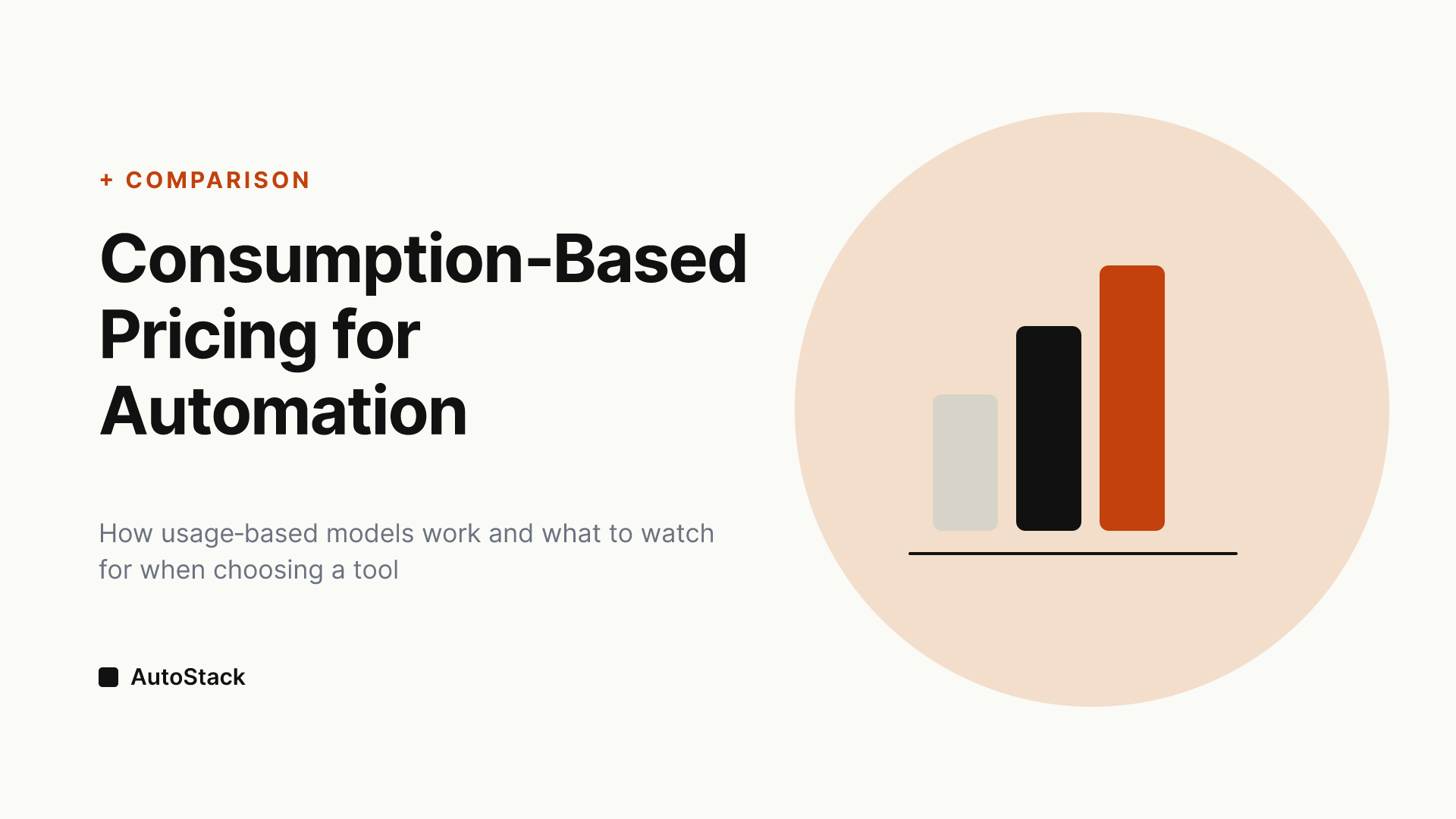 + COMPARISON

Consumption-Based Pricing for Automation

How usage-based models work and what to watch for when choosing a tool

AutoStack